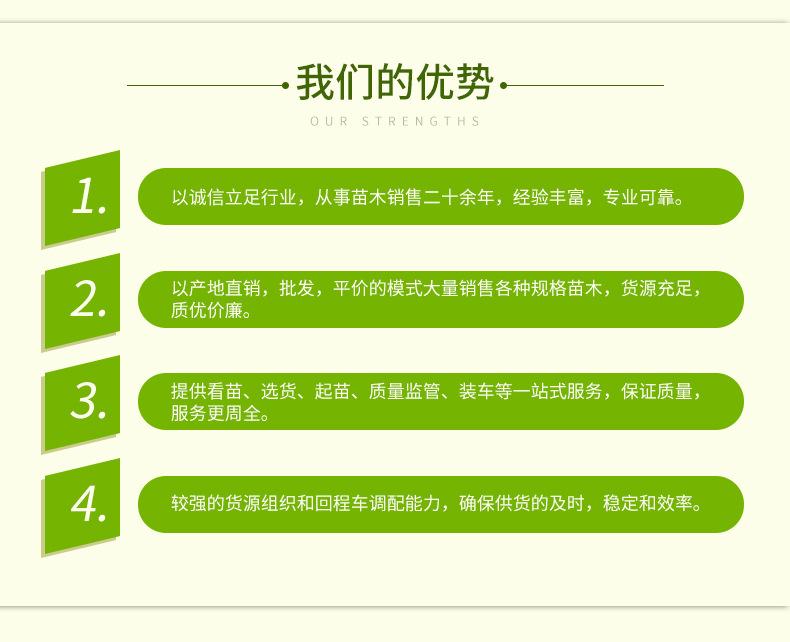 我们的优势

OUR STRENGTHS

1.
以诚信立足行业，从事苗木销售二十余年，经验丰富，专业可靠。

2.
以产地直销，批发，平价的模式大量销售各种规格苗木，货源充足，质优价廉。

3.
提供看苗、选货、起苗、质量监管、装车等一站式服务，保证质量，服务更周全。

4.
较强的货源组织和回程车调配能力，确保供货的及时，稳定和效率。